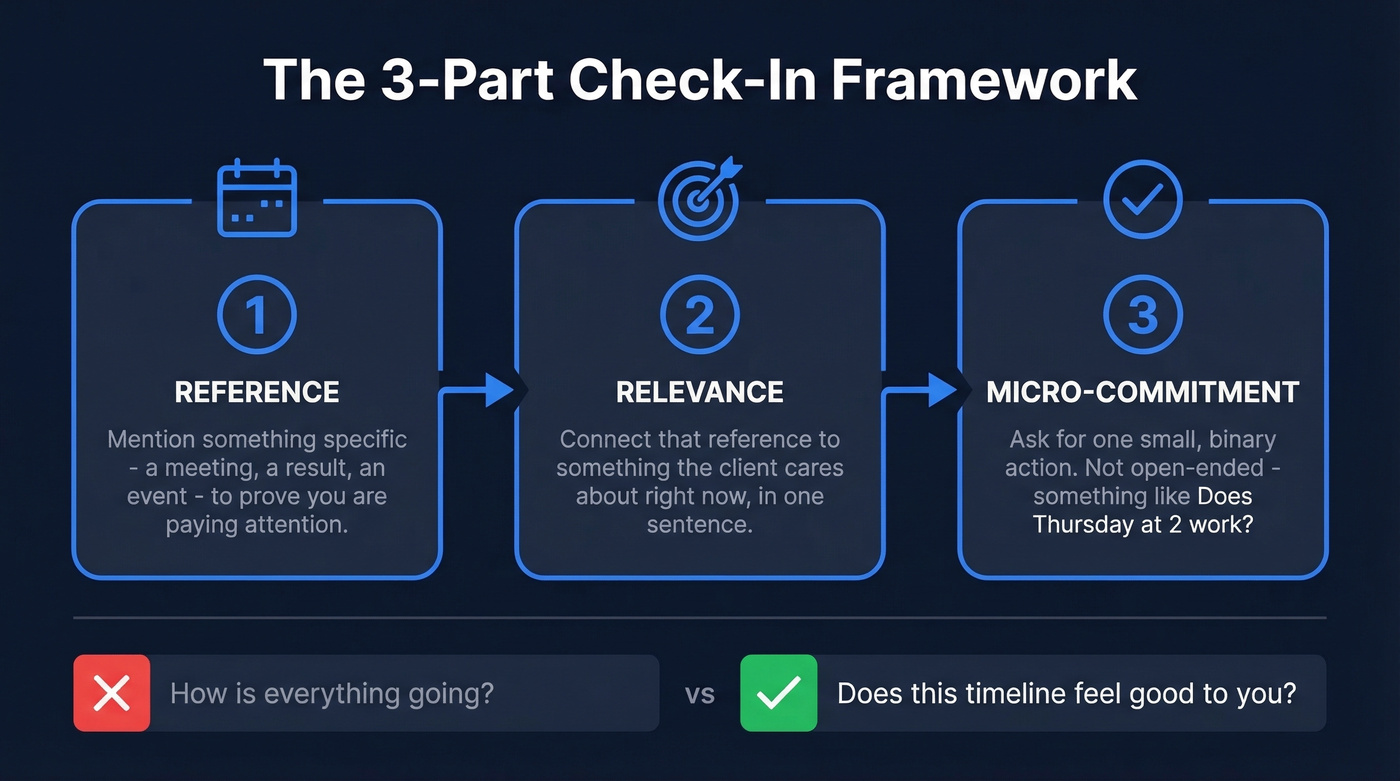 The 3-Part Check-In Framework

1

REFERENCE

Mention something specific - a meeting, a result, an event - to prove you are paying attention.

2

RELEVANCE

Connect that reference to something the client cares about right now, in one sentence.

3

MICRO-COMMITMENT

Ask for one small, binary action. Not open-ended - something like Does Thursday at 2 work?

How is everything going?

vs

Does this timeline feel good to you?